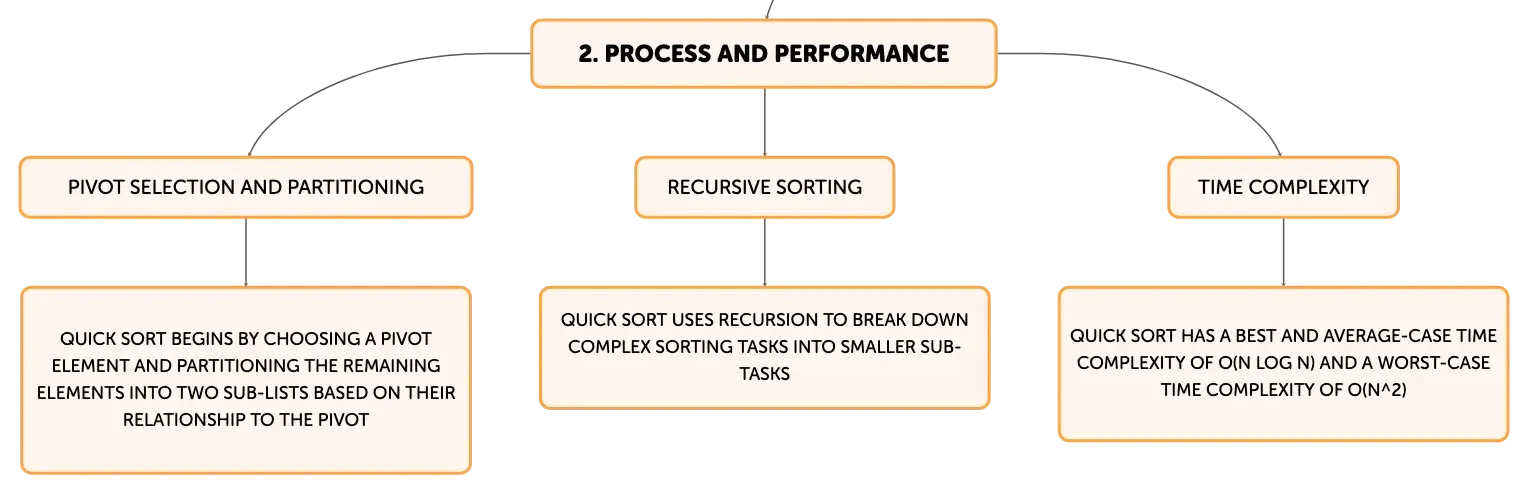 2. PROCESS AND PERFORMANCE

PIVOT SELECTION AND PARTITIONING

QUICK SORT BEGINS BY CHOOSING A PIVOT ELEMENT AND PARTITIONING THE REMAINING ELEMENTS INTO TWO SUB-LISTS BASED ON THEIR RELATIONSHIP TO THE PIVOT

RECURSIVE SORTING

QUICK SORT USES RECURSION TO BREAK DOWN COMPLEX SORTING TASKS INTO SMALLER SUB-TASKS

TIME COMPLEXITY

QUICK SORT HAS A BEST AND AVERAGE-CASE TIME COMPLEXITY OF O(N LOG N) AND A WORST-CASE TIME COMPLEXITY OF O(N^2)